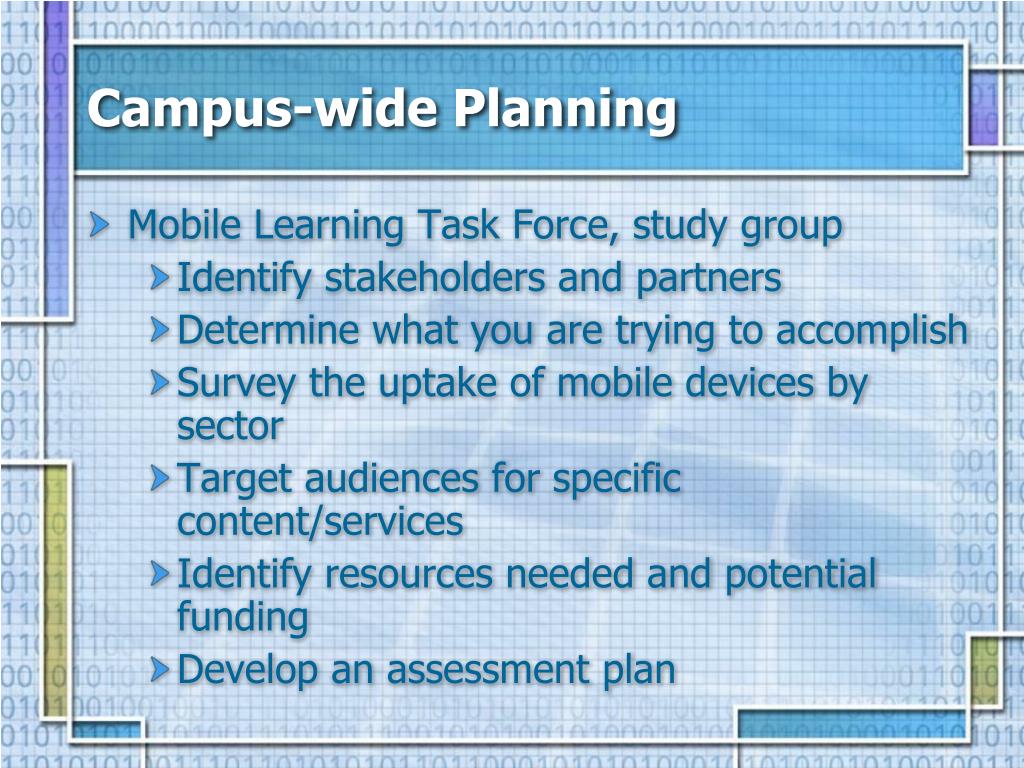 Campus-wide Planning

Mobile Learning Task Force, study group

Identify stakeholders and partners

Determine what you are trying to accomplish

Survey the uptake of mobile devices by sector

Target audiences for specific content/services

Identify resources needed and potential funding

Develop an assessment plan